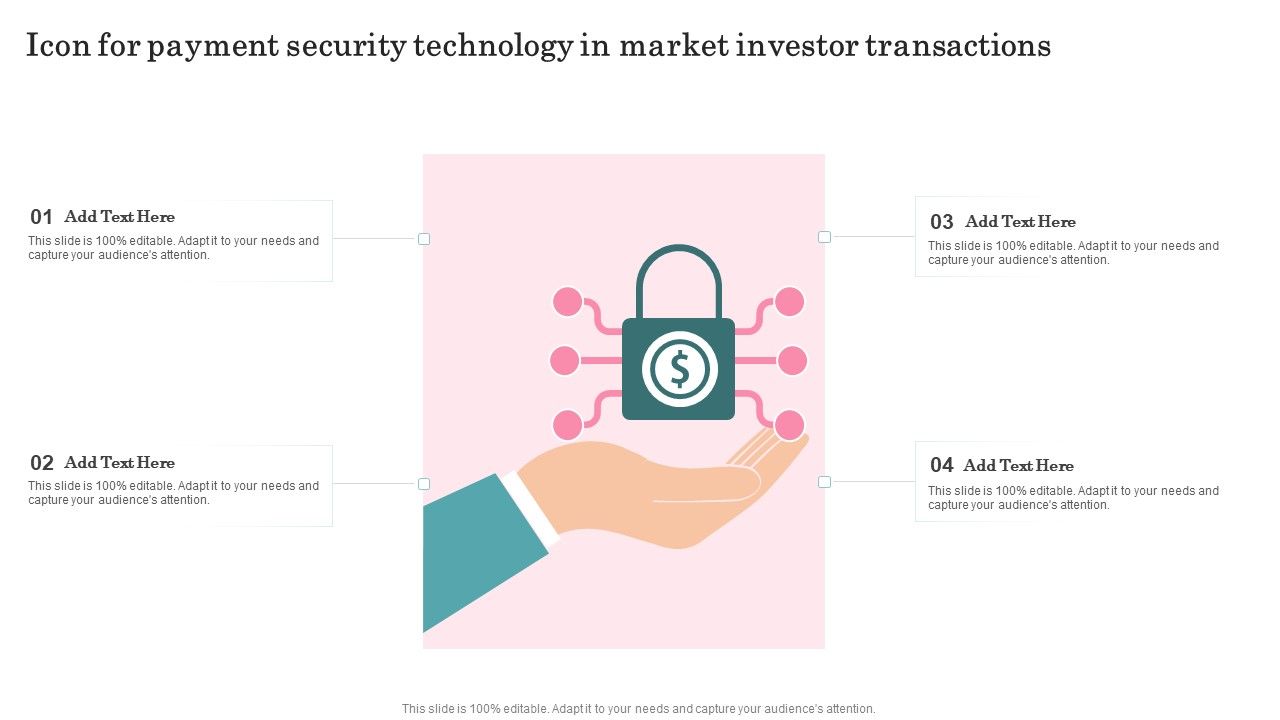 Icon for payment security technology in market investor transactions

01 Add Text Here
This slide is 100% editable. Adapt it to your needs and capture your audience's attention.

02 Add Text Here
This slide is 100% editable. Adapt it to your needs and capture your audience's attention.

$

03 Add Text Here
This slide is 100% editable. Adapt it to your needs and capture your audience's attention.

04 Add Text Here
This slide is 100% editable. Adapt it to your needs and capture your audience's attention.

This slide is 100% editable. Adapt it to your needs and capture your audience's attention.